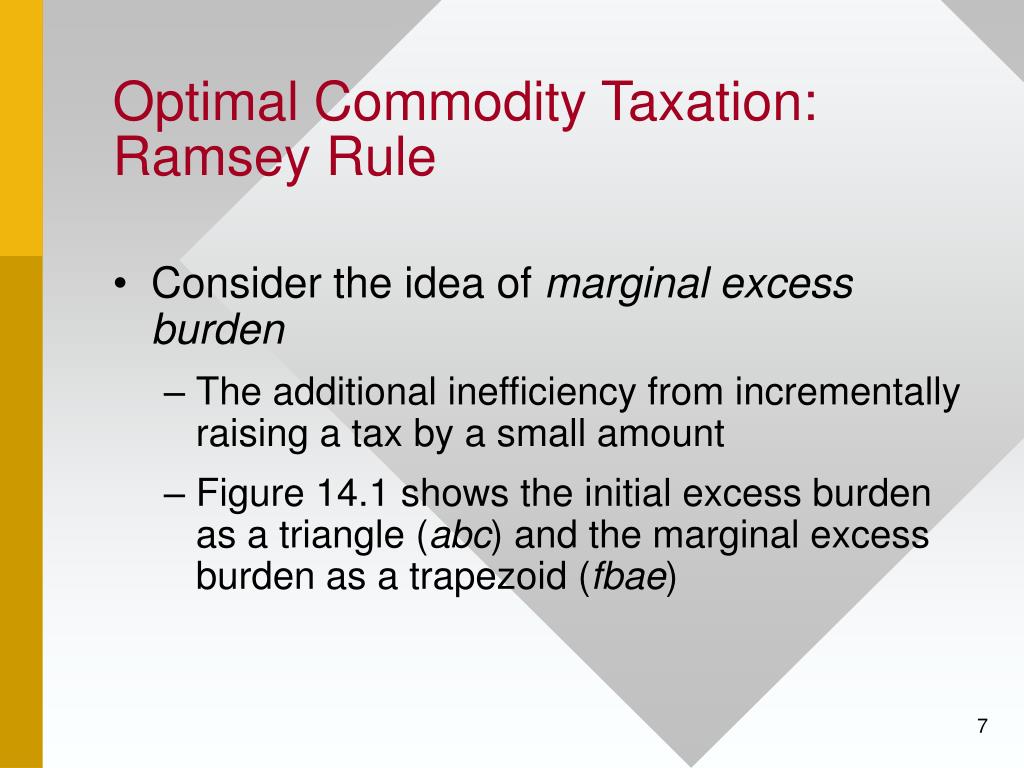 Optimal Commodity Taxation: Ramsey Rule

• Consider the idea of marginal excess burden

– The additional inefficiency from incrementally raising a tax by a small amount

– Figure 14.1 shows the initial excess burden as a triangle (abc) and the marginal excess burden as a trapezoid (fbae)

7